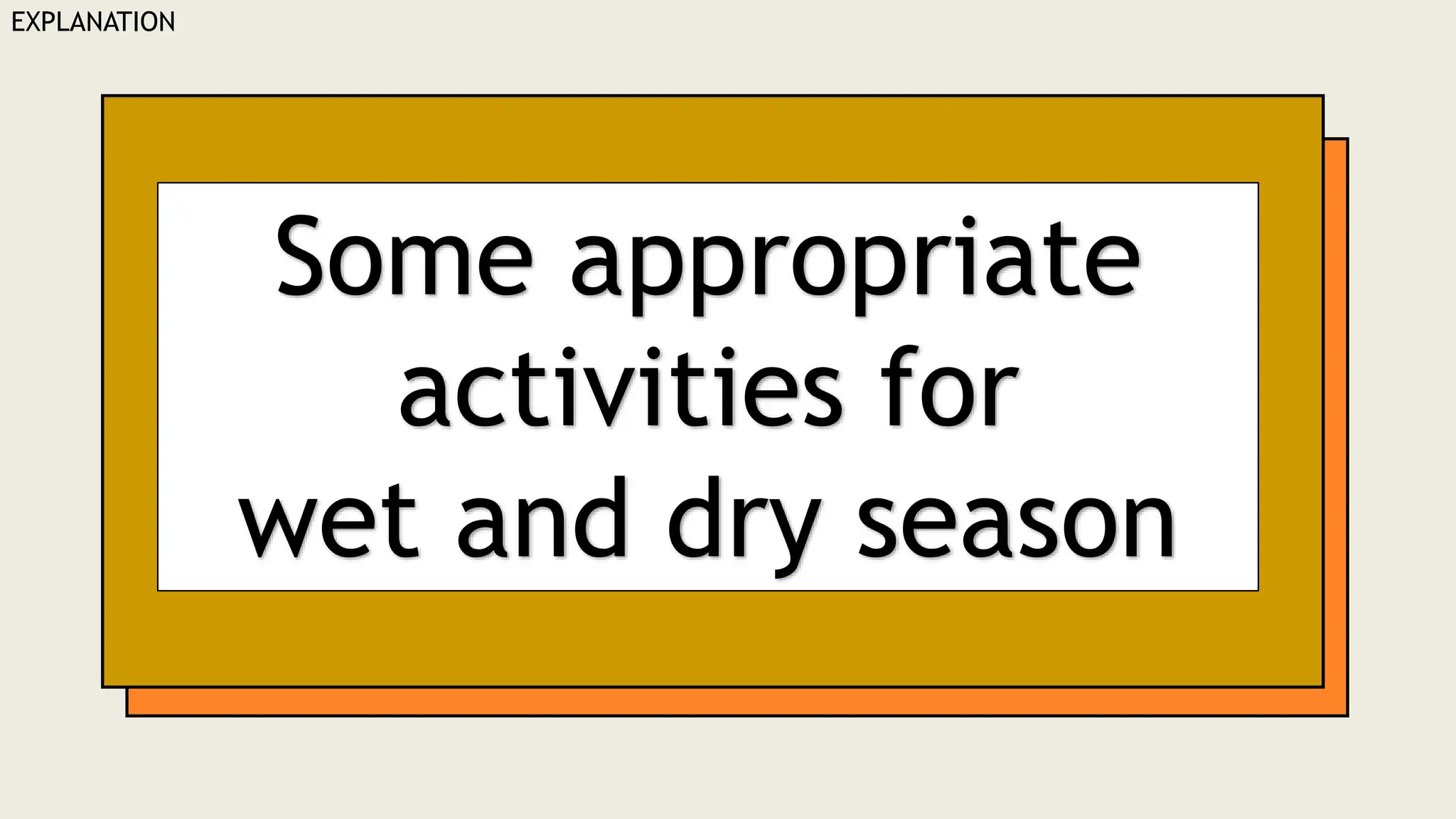 EXPLANATION

Some appropriate activities for wet and dry season